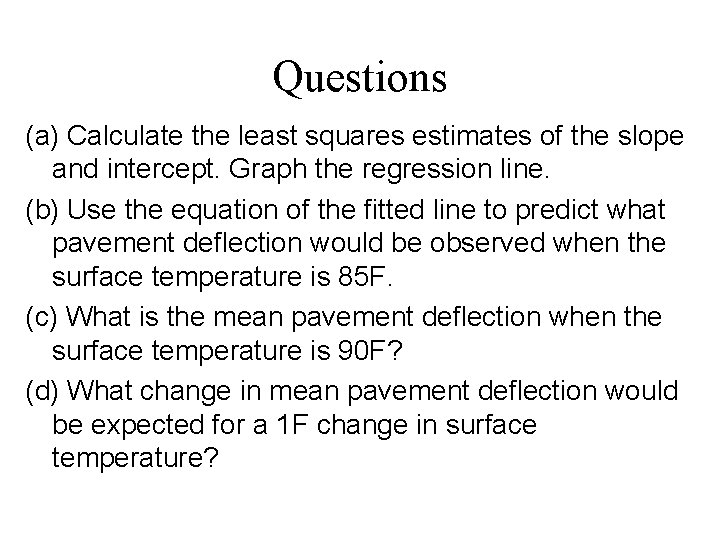 Questions

(a) Calculate the least squares estimates of the slope and intercept. Graph the regression line.

(b) Use the equation of the fitted line to predict what pavement deflection would be observed when the surface temperature is 85F.

(c) What is the mean pavement deflection when the surface temperature is 90F?

(d) What change in mean pavement deflection would be expected for a 1F change in surface temperature?